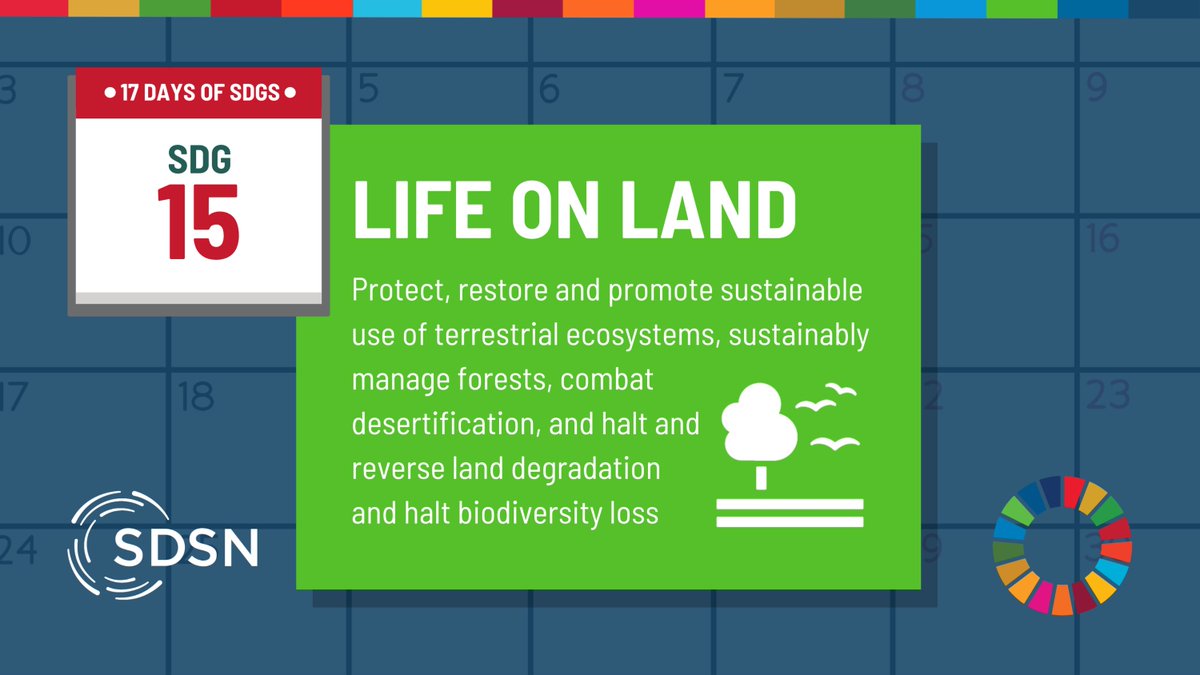 3 5 6 7 8 9

• 17 DAYS OF SDGS •

SDG
15

LIFE ON LAND

Protect, restore and promote sustainable use of terrestrial ecosystems, sustainably manage forests, combat desertification, and halt and reverse land degradation and halt biodiversity loss

10 16

17 18 23

24

SDSN